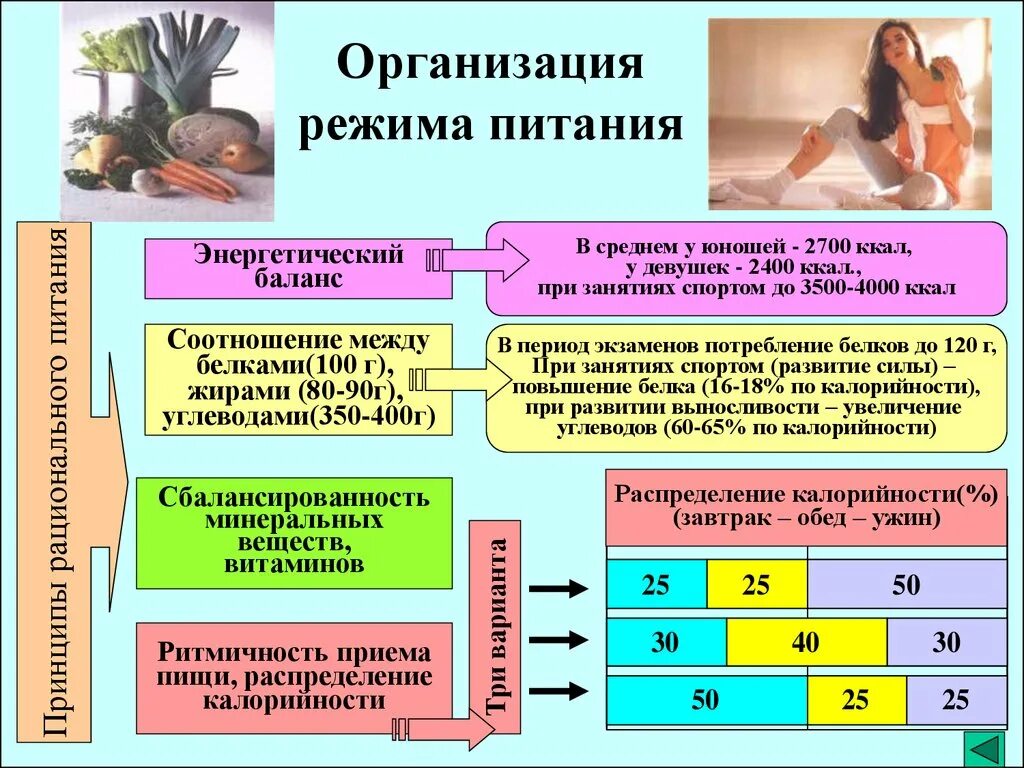 Организация режима питания

Принципы рационального питания

Энергетический баланс

В среднем у юношей - 2700 ккал, у девушек - 2400 ккал., при занятиях спортом до 3500-4000 ккал

Соотношение между белками(100 г), жирами (80-90г), углеводами(350-400г)

В период экзаменов потребление белков до 120 г, При занятиях спортом (развитие силы) – повышение белка (16-18% по калорийности), при развитии выносливости – увеличение углеводов (60-65% по калорийности)

Сбалансированность минеральных веществ, витаминов

Ритмичность приема пищи, распределение калорийности

Три варианта

Распределение калорийности(%) (завтрак – обед – ужин)

| 25 | 25 | 50 |
|---|---|---|
| 30 | 40 | 30 |
| 50 | 25 | 25 |